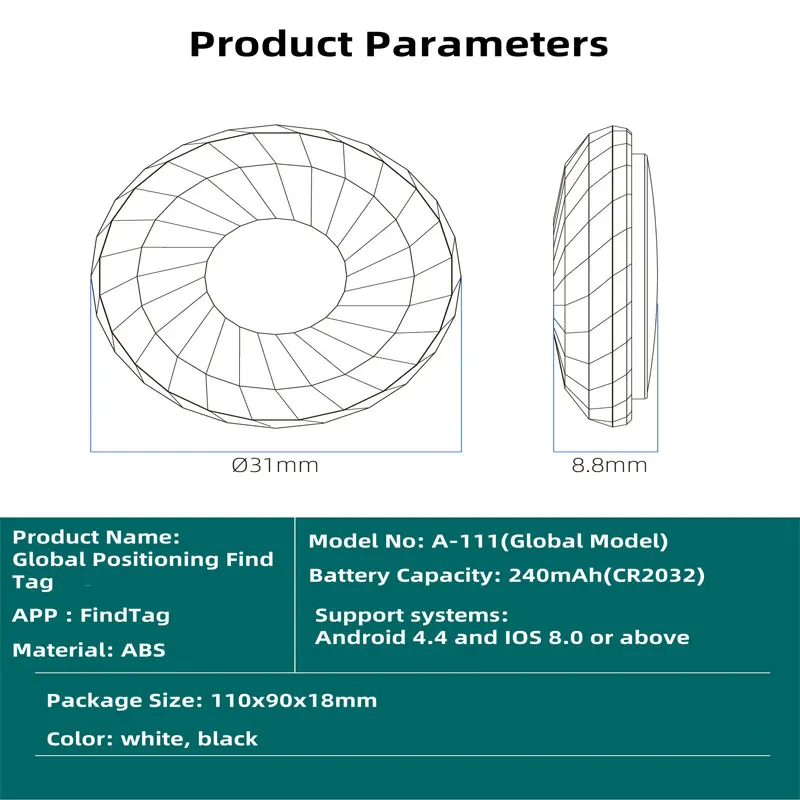 Product Parameters

Ø31mm

8.8mm

Product Name:
Global Positioning Find Tag

APP : FindTag

Material: ABS

Model No: A-111(Global Model)

Battery Capacity: 240mAh(CR2032)

Support systems:
Android 4.4 and IOS 8.0 or above

Package Size: 110x90x18mm

Color: white, black